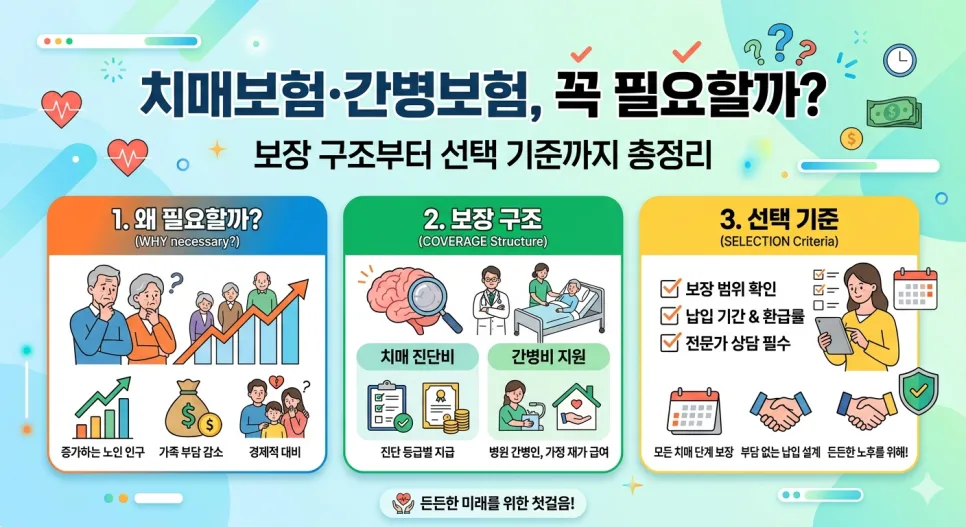 치매보험·간병보험, 꼭 필요할까?

보장 구조부터 선택 기준까지 총정리

1. 왜 필요할까?
(WHY necessary?)

증가하는 노인 인구

가족 부담 감소

경제적 대비

2. 보장 구조
(COVERAGE Structure)

치매 진단비

간병비 지원

진단 등급별 지급

병원 간병인, 가정 재가 급여

3. 선택 기준
(SELECTION Criteria)

보장 범위 확인

납입 기간 & 환급률

전문가 상담 필수

모든 치매 단계 보장

부담 없는 납입 설계

든든한 노후를 위해!

든든한 미래를 위한 첫걸음!